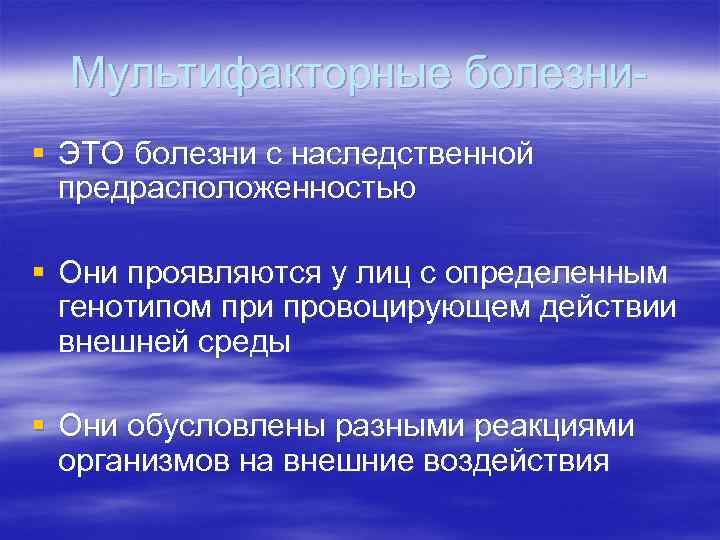 Мультифакторные болезни-

▪ ЭТО болезни с наследственной предрасположенностью

▪ Они проявляются у лиц с определенным генотипом при провоцирующем действии внешней среды

▪ Они обусловлены разными реакциями организмов на внешние воздействия